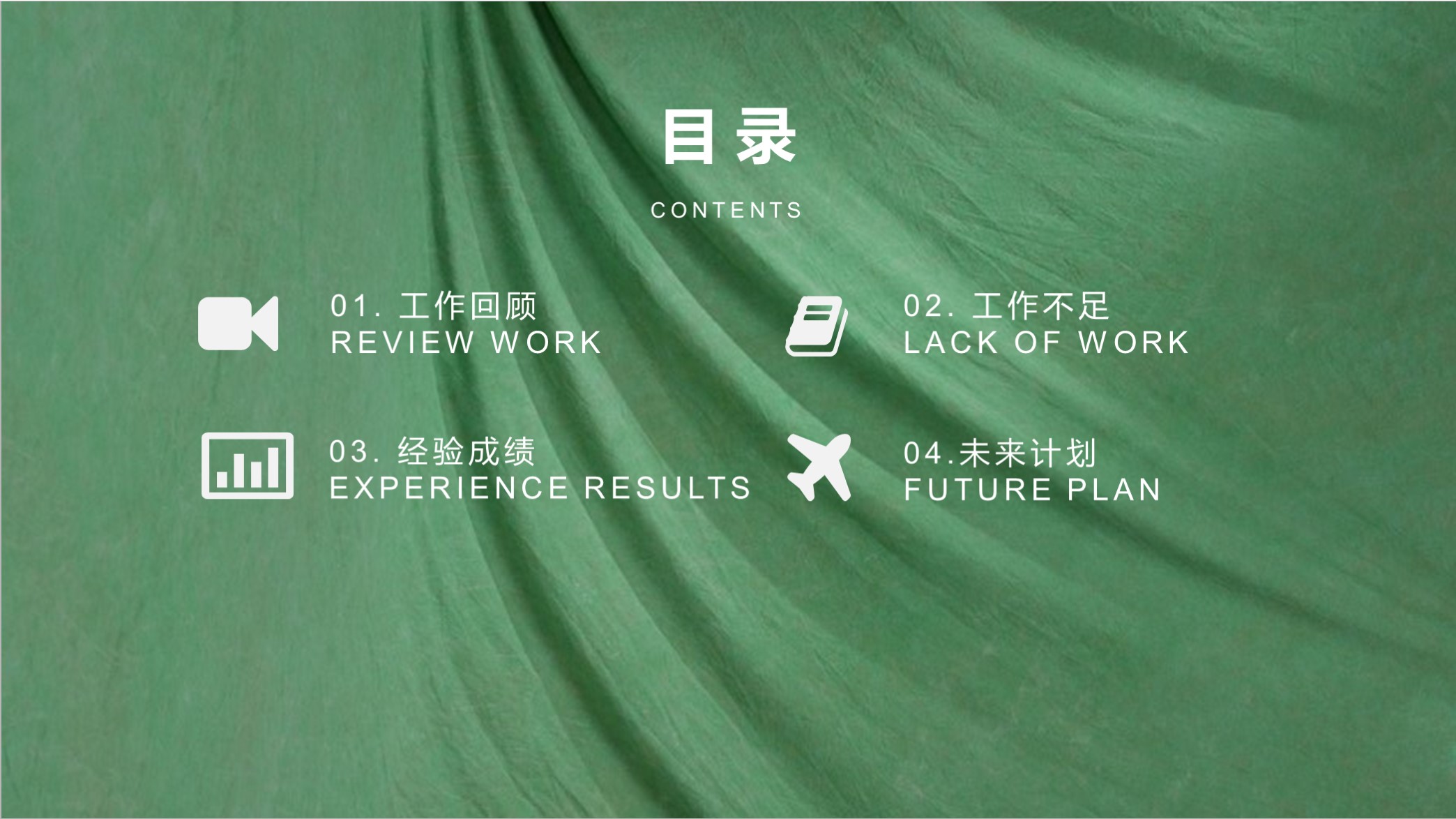 目录

CONTENTS

01. 工作回顾
REVIEW WORK

02. 工作不足
LACK OF WORK

03. 经验成绩
EXPERIENCE RESULTS

04.未来计划
FUTURE PLAN